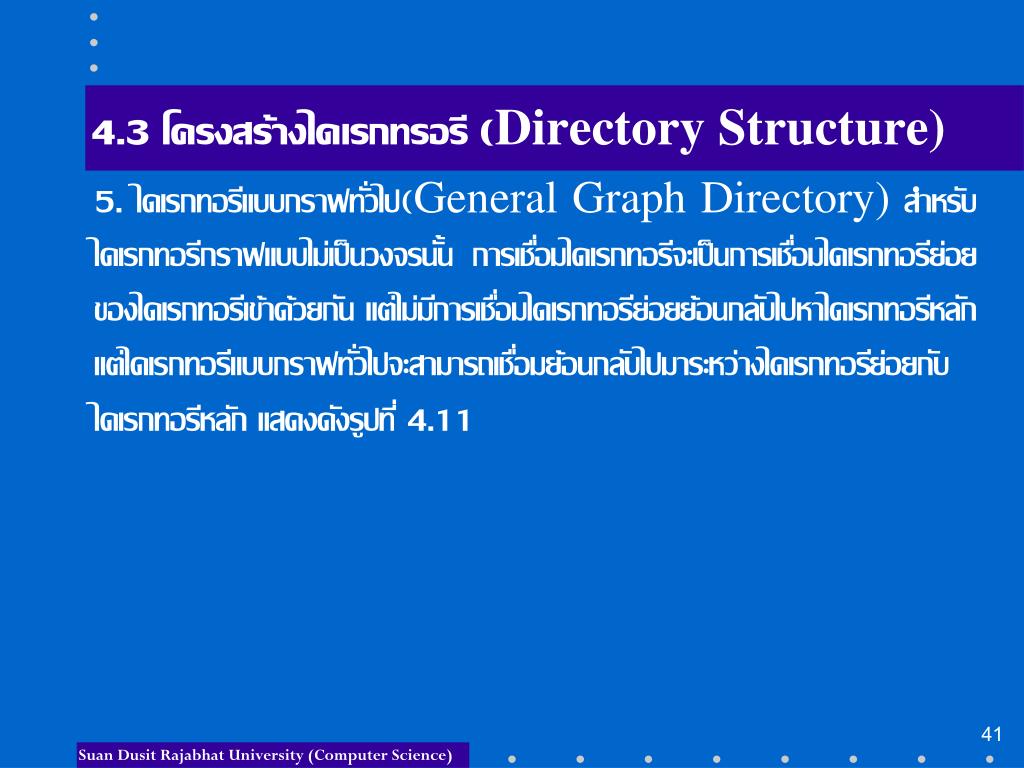 4.3 โครงสร้างไดเรกทรอรี (Directory Structure)

5. ไดเรกทอรีแบบกราฟทั่วไป(General Graph Directory) สำหรับไดเรกทอรีกราฟแบบไม่เป็นวงจรนั้น การเชื่อมไดเรกทอรีจะเป็นการเชื่อมไดเรกทอรีย่อยของไดเรกทอรีเข้าด้วยกัน แต่ไม่มีการเชื่อมไดเรกทอรีย่อยย้อนกลับไปหาไดเรกทอรีหลัก แต่ไดเรกทอรีแบบกราฟทั่วไปจะสามารถเชื่อมย้อนกลับไปมาระหว่างไดเรกทอรีย่อยกับไดเรกทอรีหลัก แสดงดังรูปที่ 4.11

41

Suan Dusit Rajabhat University (Computer Science)